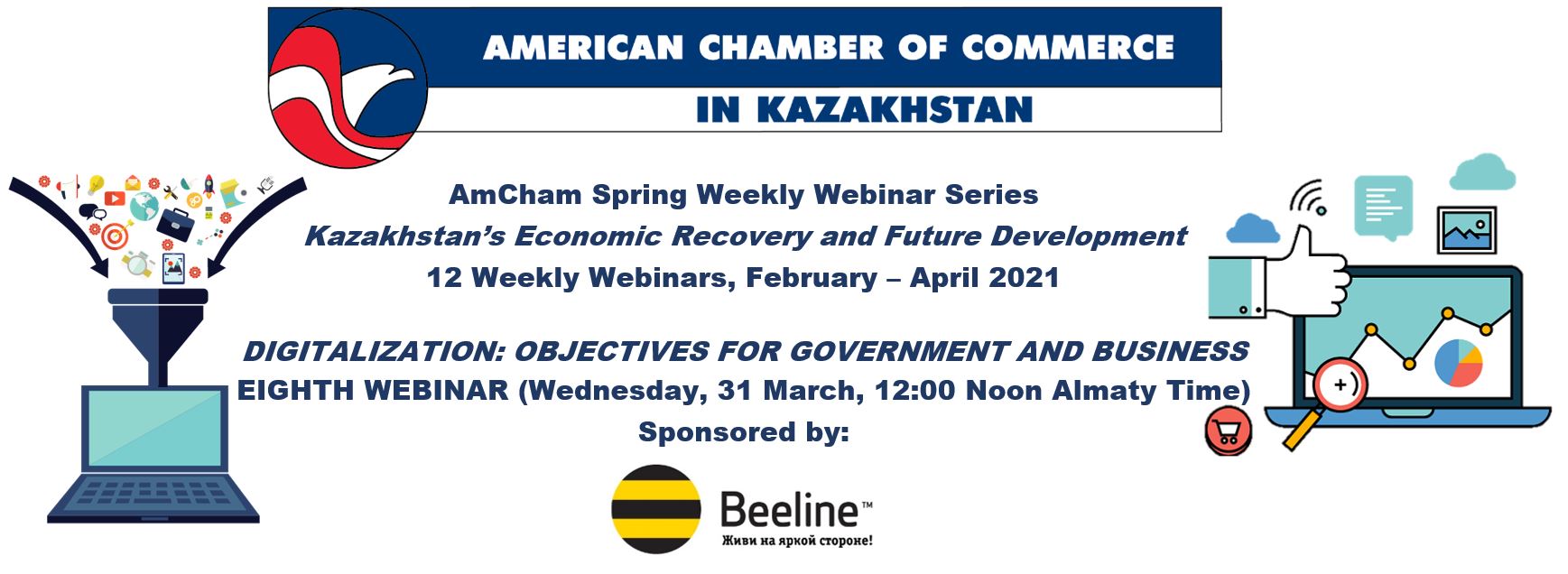 AMERICAN CHAMBER OF COMMERCE
IN KAZAKHSTAN

AmCham Spring Weekly Webinar Series
Kazakhstan's Economic Recovery and Future Development
12 Weekly Webinars, February – April 2021

DIGITALIZATION: OBJECTIVES FOR GOVERNMENT AND BUSINESS
EIGHTH WEBINAR (Wednesday, 31 March, 12:00 Noon Almaty Time)
Sponsored by:

Beeline™
Живи на яркой стороне!